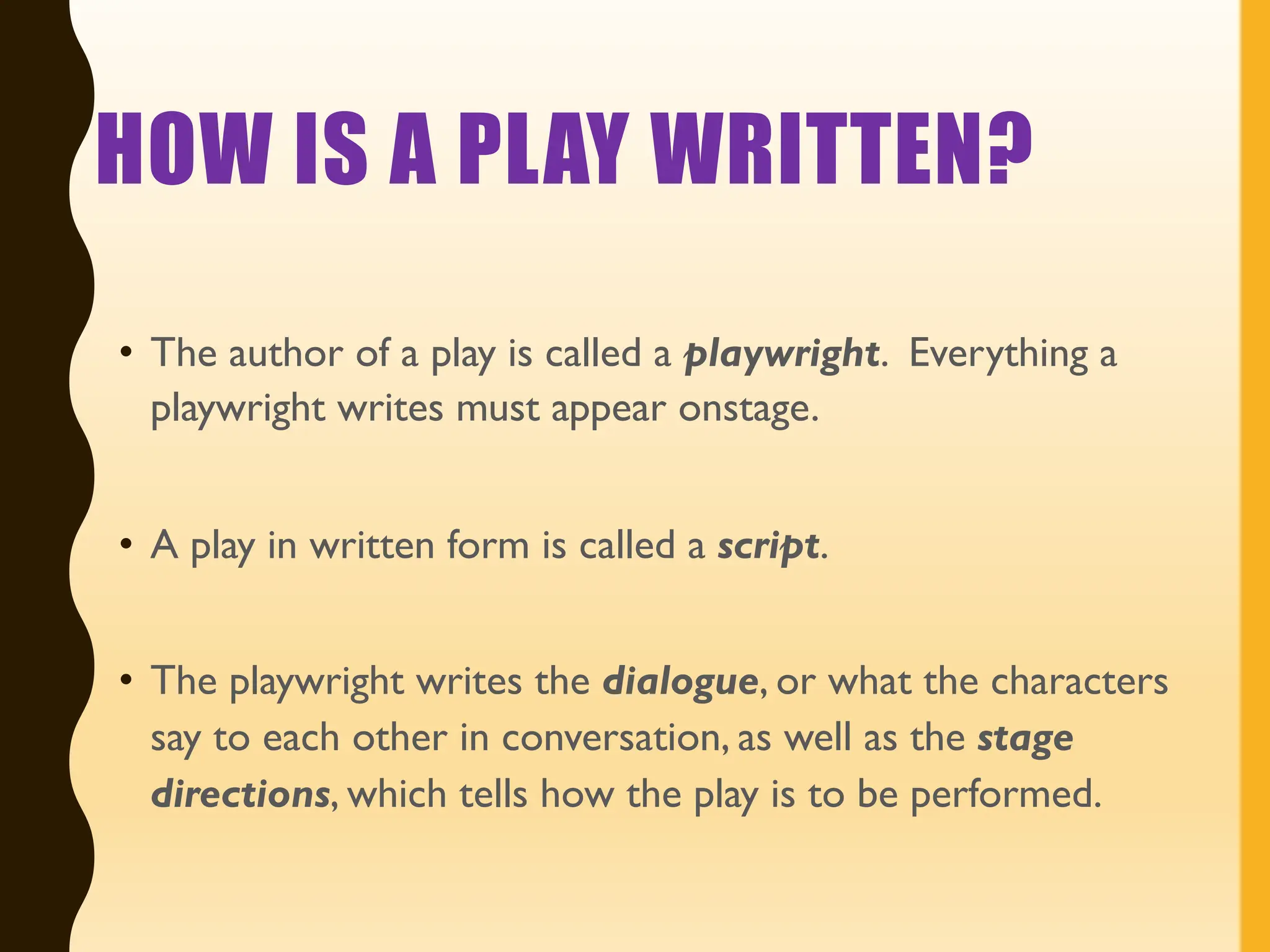 HOW IS A PLAY WRITTEN?

• The author of a play is called a playwright. Everything a playwright writes must appear onstage.

• A play in written form is called a script.

• The playwright writes the dialogue, or what the characters say to each other in conversation, as well as the stage directions, which tells how the play is to be performed.